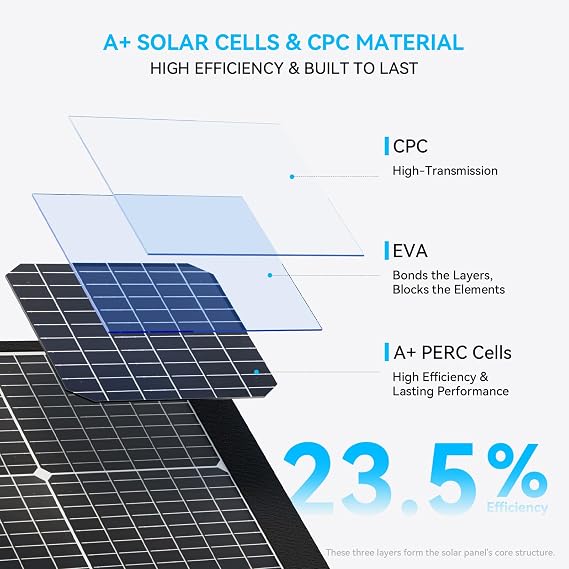 A+ SOLAR CELLS & CPC MATERIAL
HIGH EFFICIENCY & BUILT TO LAST

CPC
High-Transmission

EVA
Bonds the Layers, Blocks the Elements

A+ PERC Cells
High Efficiency & Lasting Performance

23.5%
Efficiency

These three layers form the solar panel's core structure.